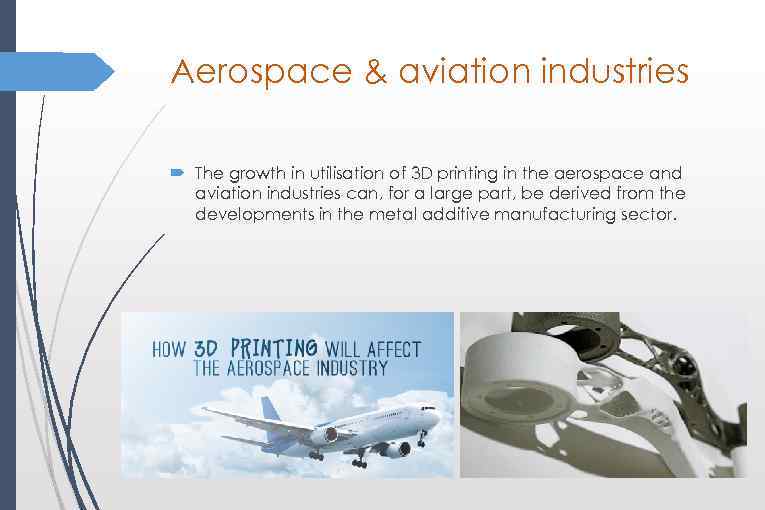 Aerospace & aviation industries

The growth in utilisation of 3D printing in the aerospace and aviation industries can, for a large part, be derived from the developments in the metal additive manufacturing sector.

HOW 3D PRINTING WILL AFFECT THE AEROSPACE INDUSTRY